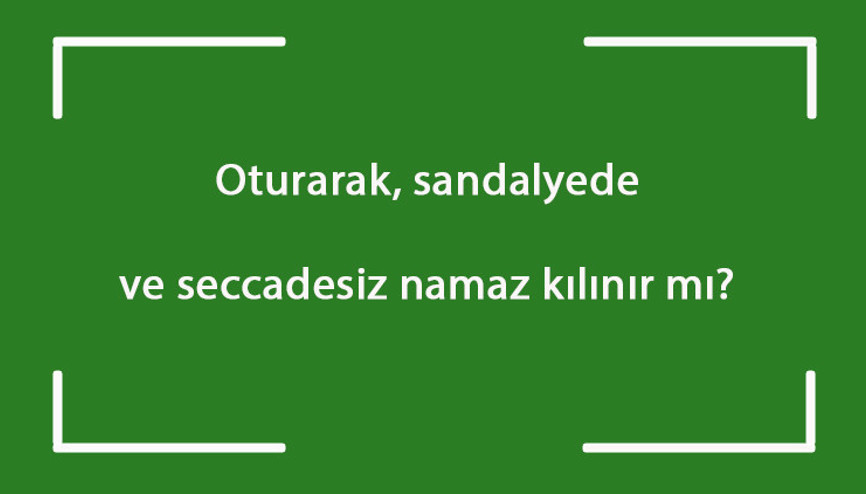 Oturarak, sandalyede

ve seccadesiz namaz kılınır mı?